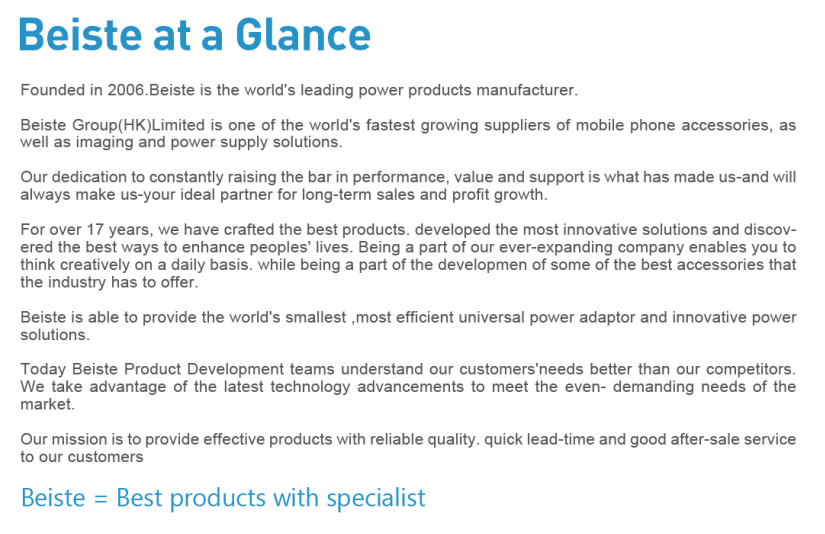 Beiste at a Glance

Founded in 2006.Beiste is the world's leading power products manufacturer.

Beiste Group(HK)Limited is one of the world's fastest growing suppliers of mobile phone accessories, as well as imaging and power supply solutions.

Our dedication to constantly raising the bar in performance, value and support is what has made us-and will always make us-your ideal partner for long-term sales and profit growth.

For over 17 years, we have crafted the best products. developed the most innovative solutions and discovered the best ways to enhance peoples' lives. Being a part of our ever-expanding company enables you to think creatively on a daily basis. while being a part of the developmen of some of the best accessories that the industry has to offer.

Beiste is able to provide the world's smallest ,most efficient universal power adaptor and innovative power solutions.

Today Beiste Product Development teams understand our customers'needs better than our competitors. We take advantage of the latest technology advancements to meet the even- demanding needs of the market.

Our mission is to provide effective products with reliable quality. quick lead-time and good after-sale service to our customers

Beiste = Best products with specialist